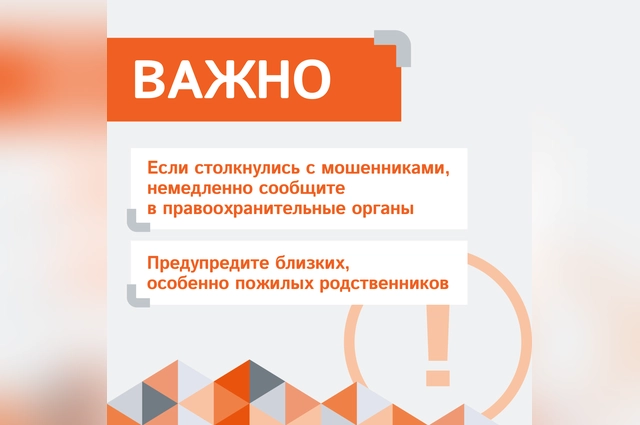 ВАЖНО

Если столкнулись с мошенниками, немедленно сообщите в правоохранительные органы

Предупредите близких, особенно пожилых родственников

!